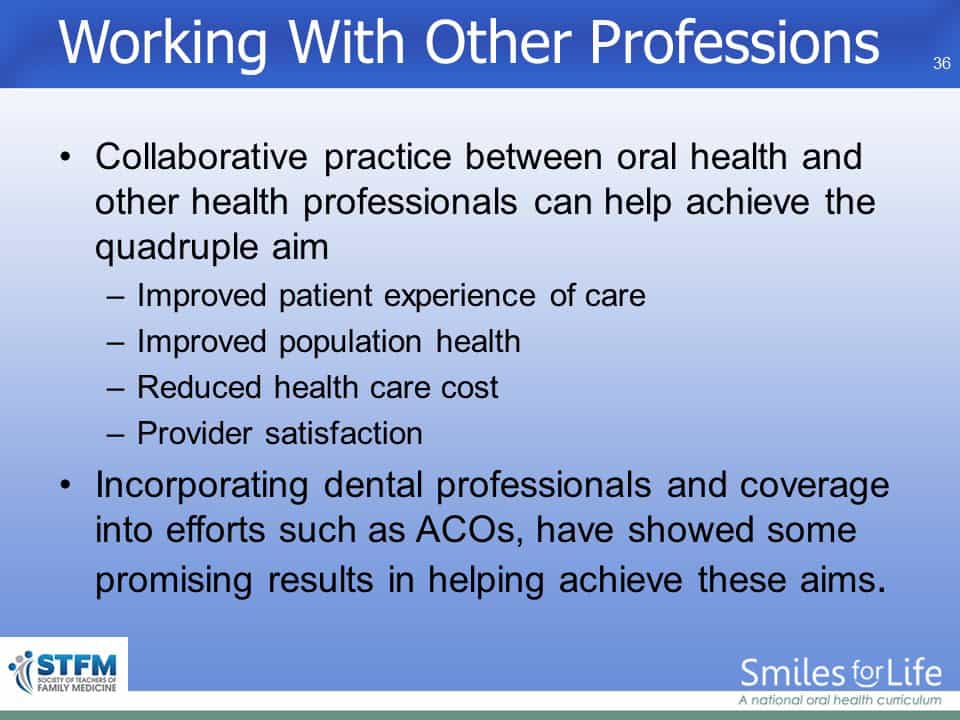 Working With Other Professions

36

• Collaborative practice between oral health and other health professionals can help achieve the quadruple aim
– Improved patient experience of care
– Improved population health
– Reduced health care cost
– Provider satisfaction

• Incorporating dental professionals and coverage into efforts such as ACOs, have showed some promising results in helping achieve these aims.

STFM SOCIETY OF TEACHERS OF FAMILY MEDICINE

Smiles for Life
A national oral health curriculum